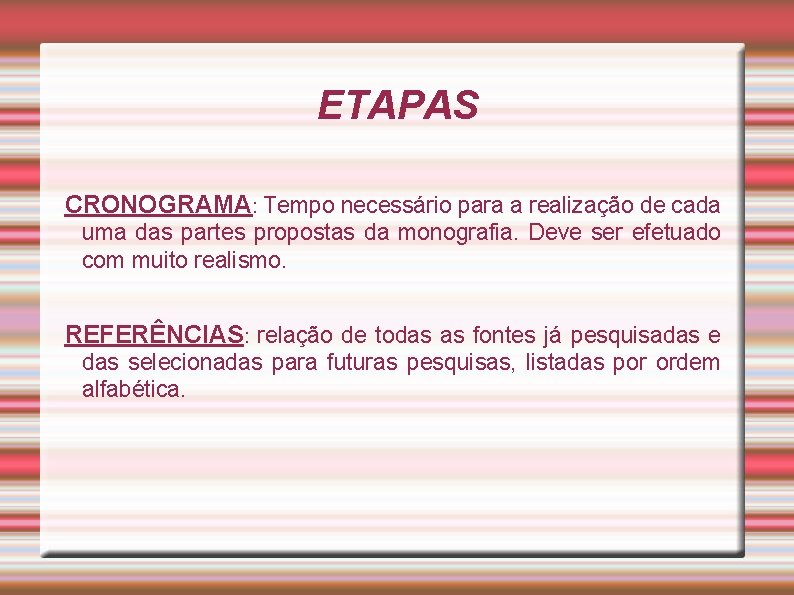 ETAPAS

CRONOGRAMA: Tempo necessário para a realização de cada uma das partes propostas da monografia. Deve ser efetuado com muito realismo.

REFERÊNCIAS: relação de todas as fontes já pesquisadas e das selecionadas para futuras pesquisas, listadas por ordem alfabética.